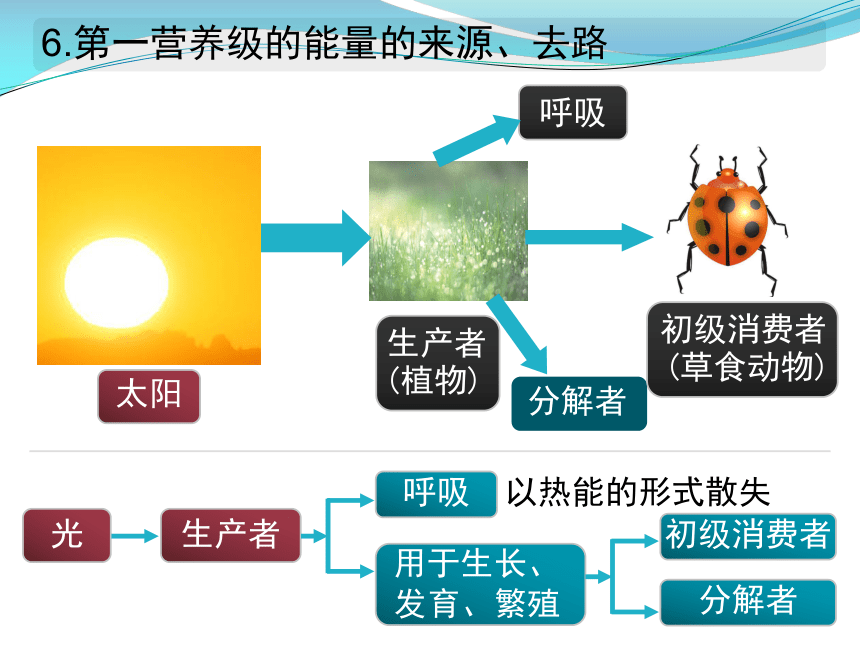 6.第一营养级的能量的来源、去路

呼吸

太阳

生产者（植物）

分解者

初级消费者（草食动物）

光

生产者

呼吸 以热能的形式散失

用于生长、发育、繁殖

初级消费者

分解者